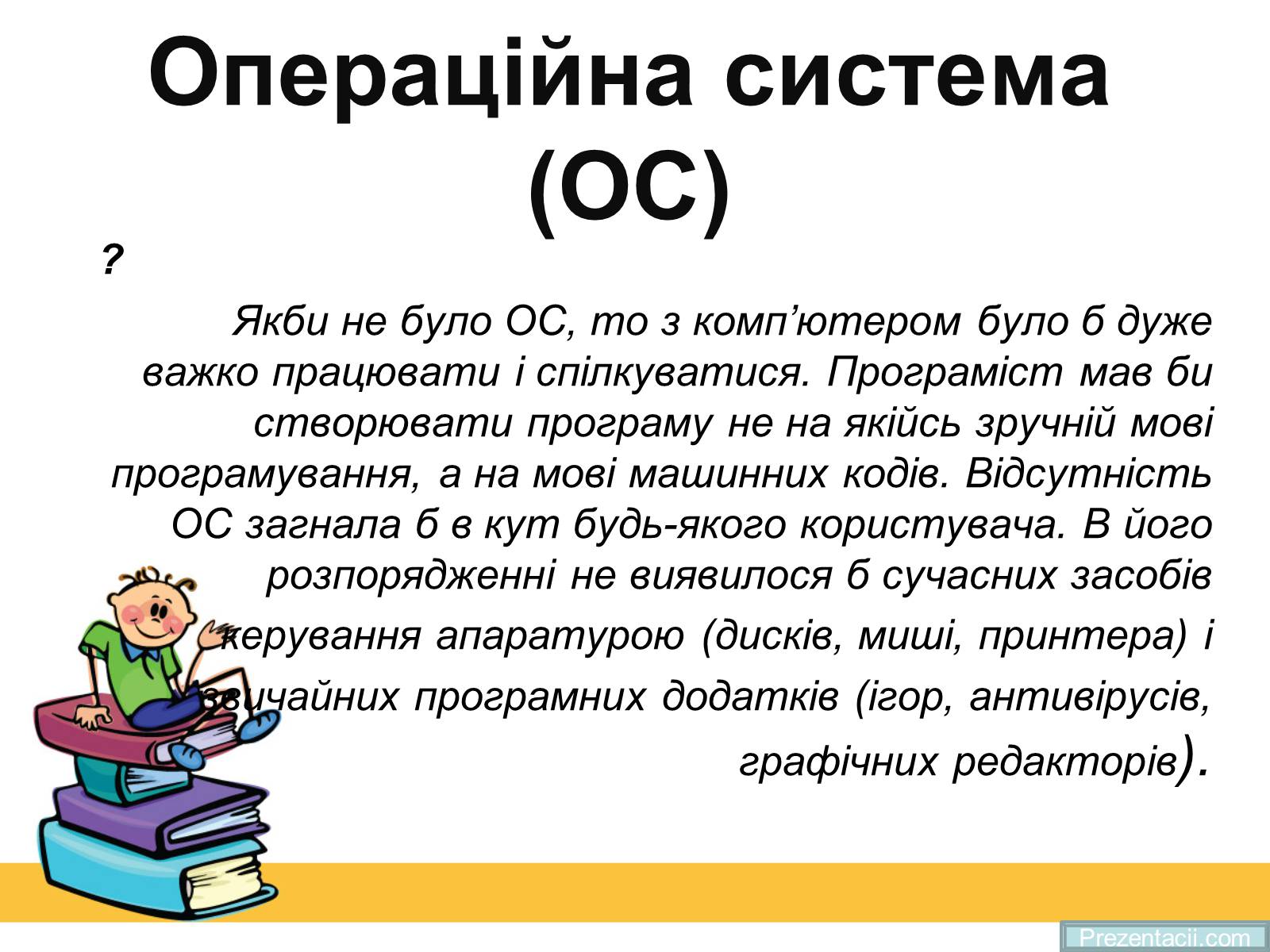 Операційна система (ОС)

?

Якби не було ОС, то з комп’ютером було б дуже важко працювати і спілкуватися. Програміст мав би створювати програму не на якійсь зручній мові програмування, а на мові машинних кодів. Відсутність ОС загнала б в кут будь-якого користувача. В його розпорядженні не виявилося б сучасних засобів керування апаратурою (дисків, миші, принтера) і звичайних програмних додатків (ігор, антивірусів, графічних редакторів).

Prezentacii.com